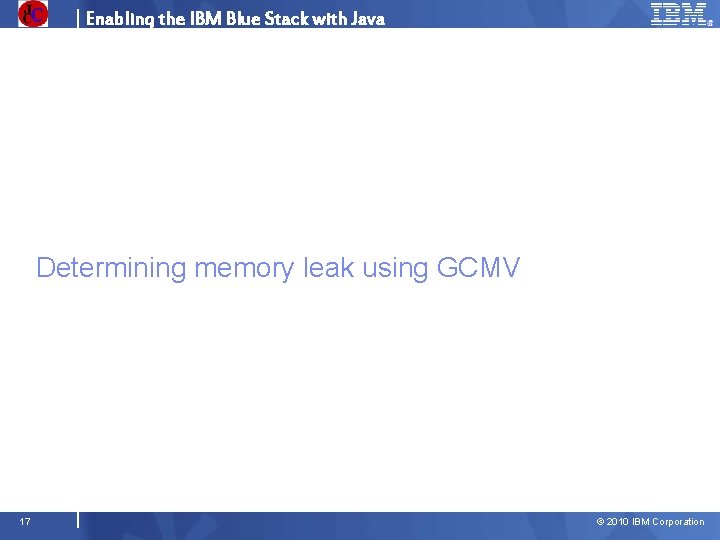 Enabling the IBM Blue Stack with Java

IBM

Determining memory leak using GCMV

17

© 2010 IBM Corporation